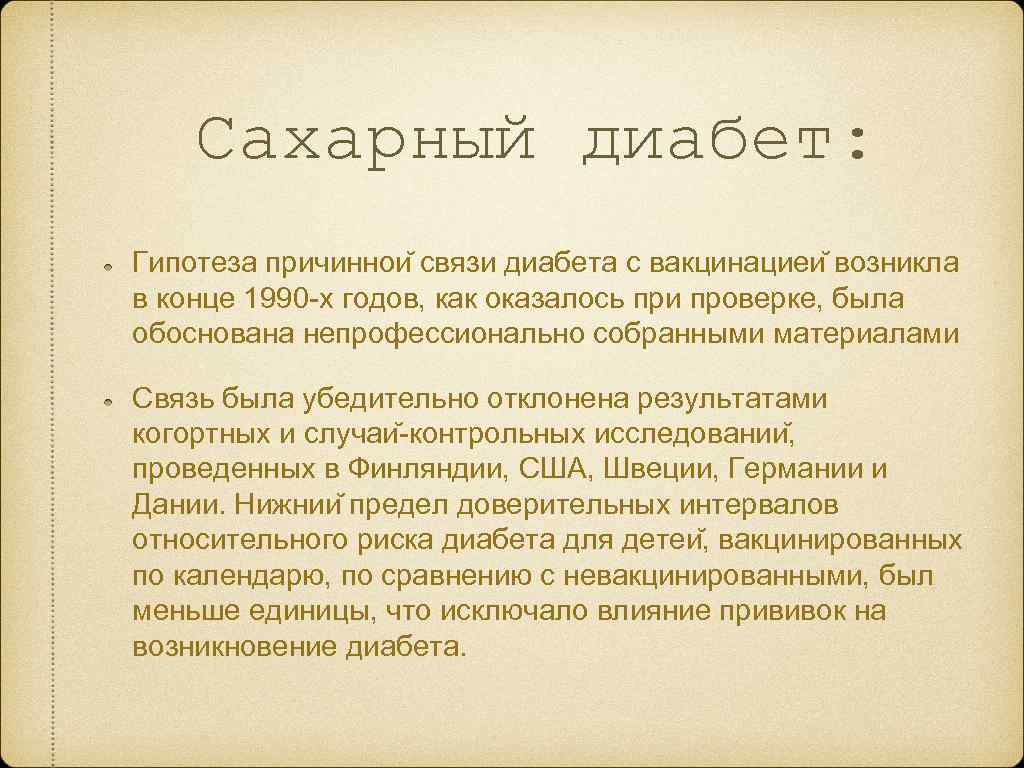 Сахарный диабет:

Гипотеза причинной связи диабета с вакцинацией возникла в конце 1990-х годов, как оказалось при проверке, была обоснована непрофессионально собранными материалами

Связь была убедительно отклонена результатами когортных и случай-контрольных исследований, проведенных в Финляндии, США, Швеции, Германии и Дании. Нижний предел доверительных интервалов относительного риска диабета для детей, вакцинированных по календарю, по сравнению с невакцинированными, был меньше единицы, что исключало влияние прививок на возникновение диабета.